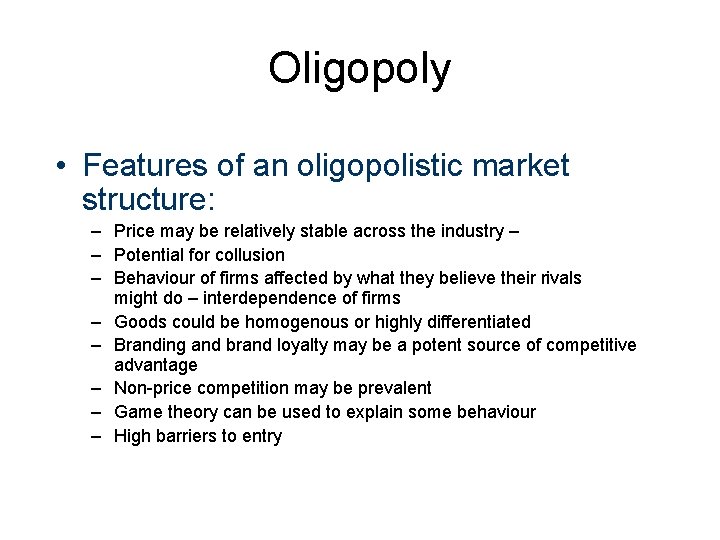 Oligopoly

• Features of an oligopolistic market structure:
– Price may be relatively stable across the industry –
– Potential for collusion
– Behaviour of firms affected by what they believe their rivals might do – interdependence of firms
– Goods could be homogenous or highly differentiated
– Branding and brand loyalty may be a potent source of competitive advantage
– Non-price competition may be prevalent
– Game theory can be used to explain some behaviour
– High barriers to entry